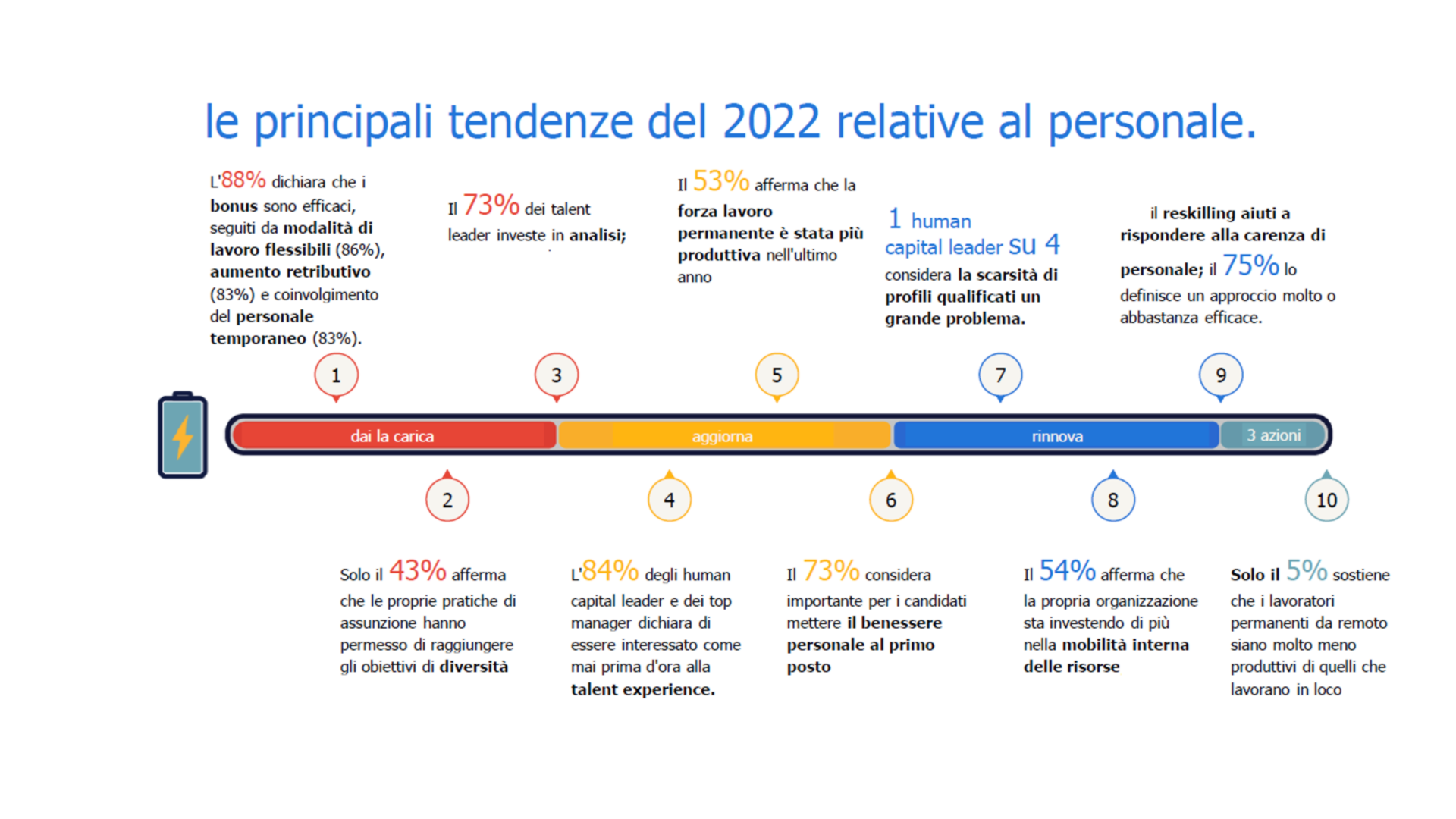 le principali tendenze del 2022 relative al personale.

L'88% dichiara che i bonus sono efficaci, seguiti da modalità di lavoro flessibili (86%), aumento retributivo (83%) e coinvolgimento del personale temporaneo (83%).

Il 73% dei talent leader investe in analisi;

Il 53% afferma che la forza lavoro permanente è stata più produttiva nell'ultimo anno

1 human capital leader su 4 considera la scarsità di profili qualificati un grande problema.

il reskilling aiuti a rispondere alla carenza di personale; il 75% lo definisce un approccio molto o abbastanza efficace.

1

3

5

7

9

dai la carica

aggiorna

rinnova

3 azioni

2

4

6

8

10

Solo il 43% afferma che le proprie pratiche di assunzione hanno permesso di raggiungere gli obiettivi di diversità

L'84% degli human capital leader e dei top manager dichiara di essere interessato come mai prima d'ora alla talent experience.

Il 73% considera importante per i candidati mettere il benessere personale al primo posto

Il 54% afferma che la propria organizzazione sta investendo di più nella mobilità interna delle risorse

Solo il 5% sostiene che i lavoratori permanenti da remoto siano molto meno produttivi di quelli che lavorano in loco